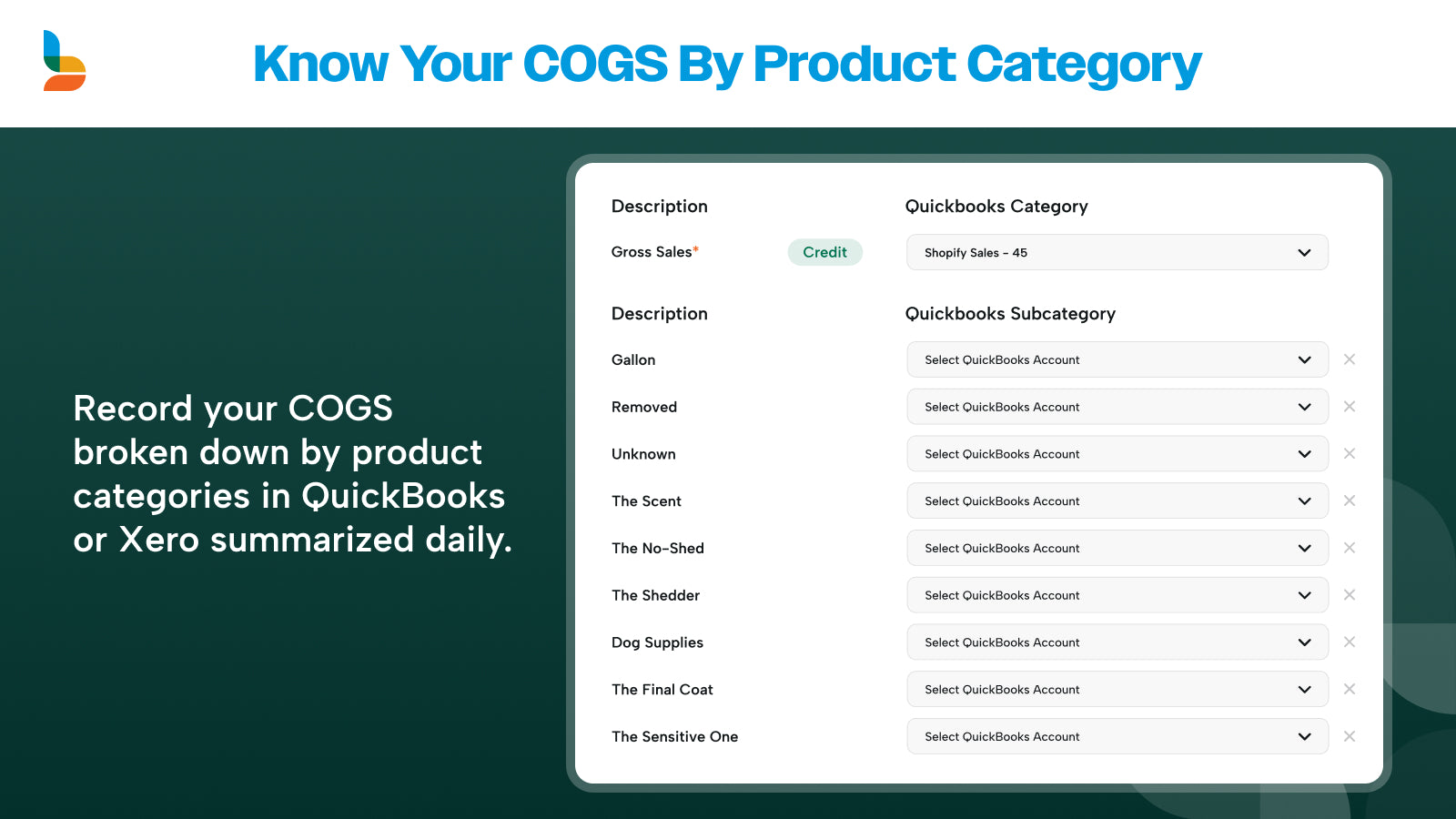 Know Your COGS By Product Category

Record your COGS broken down by product categories in QuickBooks or Xero summarized daily.

| Description | | Quickbooks Category |
|---|---|---|
| Gross Sales* | Credit | Shopify Sales - 45 |

| Description | Quickbooks Subcategory |
|---|---|
| Gallon | Select QuickBooks Account |
| Removed | Select QuickBooks Account |
| Unknown | Select QuickBooks Account |
| The Scent | Select QuickBooks Account |
| The No-Shed | Select QuickBooks Account |
| The Shedder | Select QuickBooks Account |
| Dog Supplies | Select QuickBooks Account |
| The Final Coat | Select QuickBooks Account |
| The Sensitive One | Select QuickBooks Account |